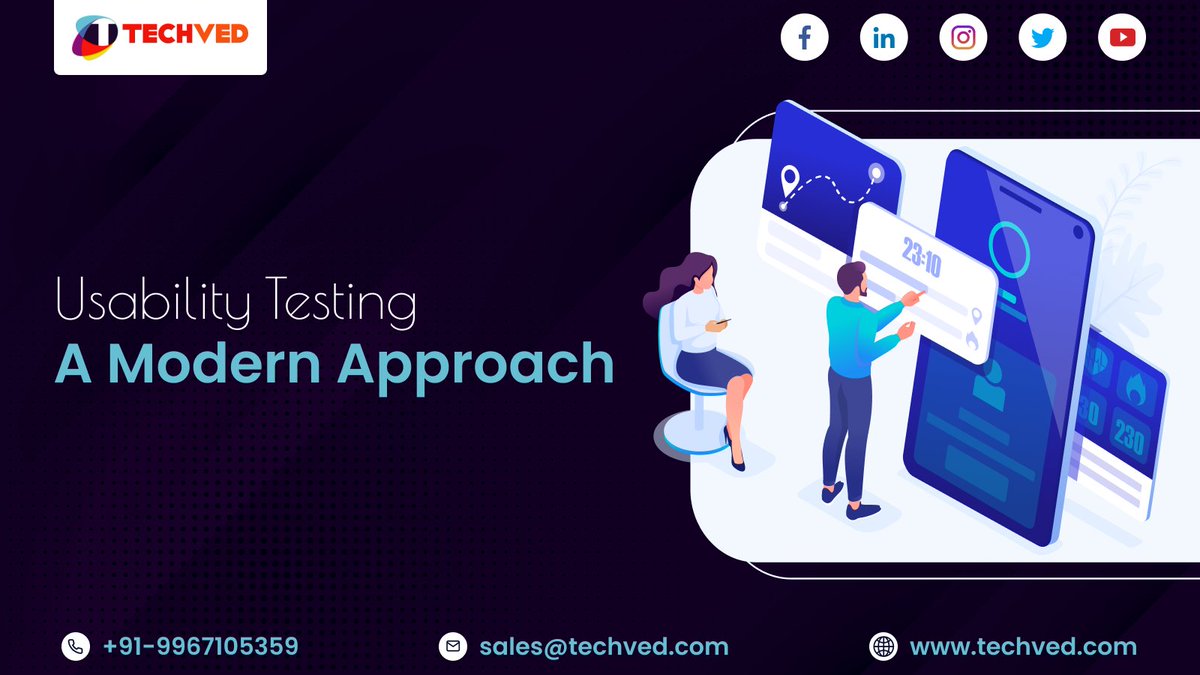 TECHVED

Usability Testing
A Modern Approach

23:10

230

+91-9967105359

sales@techved.com

www.techved.com